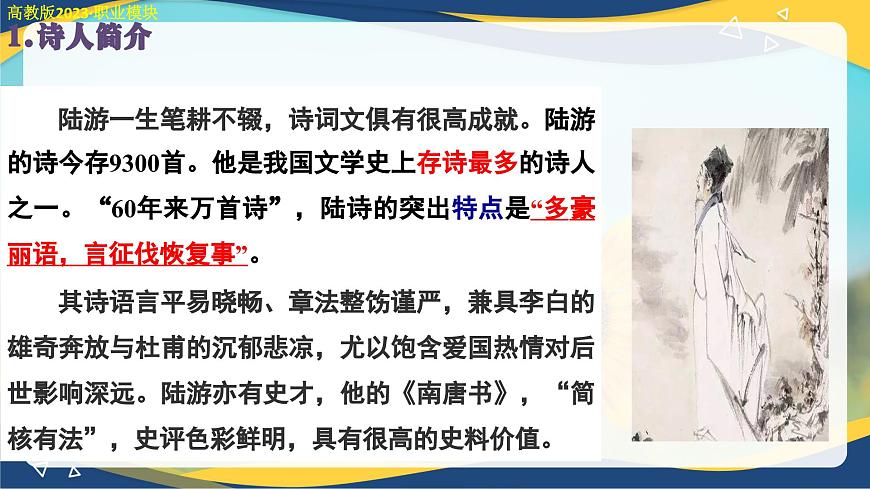 高教版2023·职业模块
1.诗人简介

陆游一生笔耕不辍，诗词文俱有很高成就。陆游的诗今存9300首。他是我国文学史上存诗最多的诗人之一。“60年来万首诗”，陆诗的突出特点是“多豪丽语，言征伐恢复事”。

其诗语言平易晓畅、章法整饬谨严，兼具李白的雄奇奔放与杜甫的沉郁悲凉，尤以饱含爱国热情对后世影响深远。陆游亦有史才，他的《南唐书》，“简核有法”，史评色彩鲜明，具有很高的史料价值。